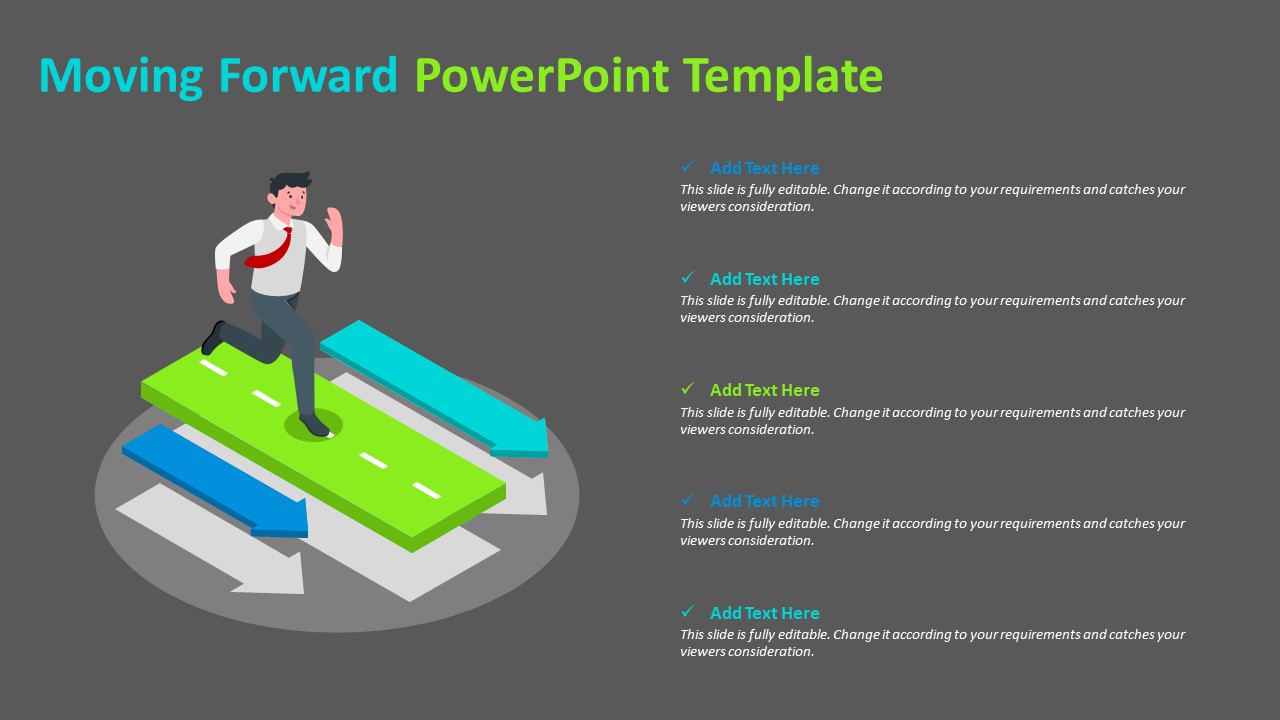 Moving Forward PowerPoint Template

✓ Add Text Here
This slide is fully editable. Change it according to your requirements and catches your viewers consideration.

✓ Add Text Here
This slide is fully editable. Change it according to your requirements and catches your viewers consideration.

✓ Add Text Here
This slide is fully editable. Change it according to your requirements and catches your viewers consideration.

✓ Add Text Here
This slide is fully editable. Change it according to your requirements and catches your viewers consideration.

✓ Add Text Here
This slide is fully editable. Change it according to your requirements and catches your viewers consideration.